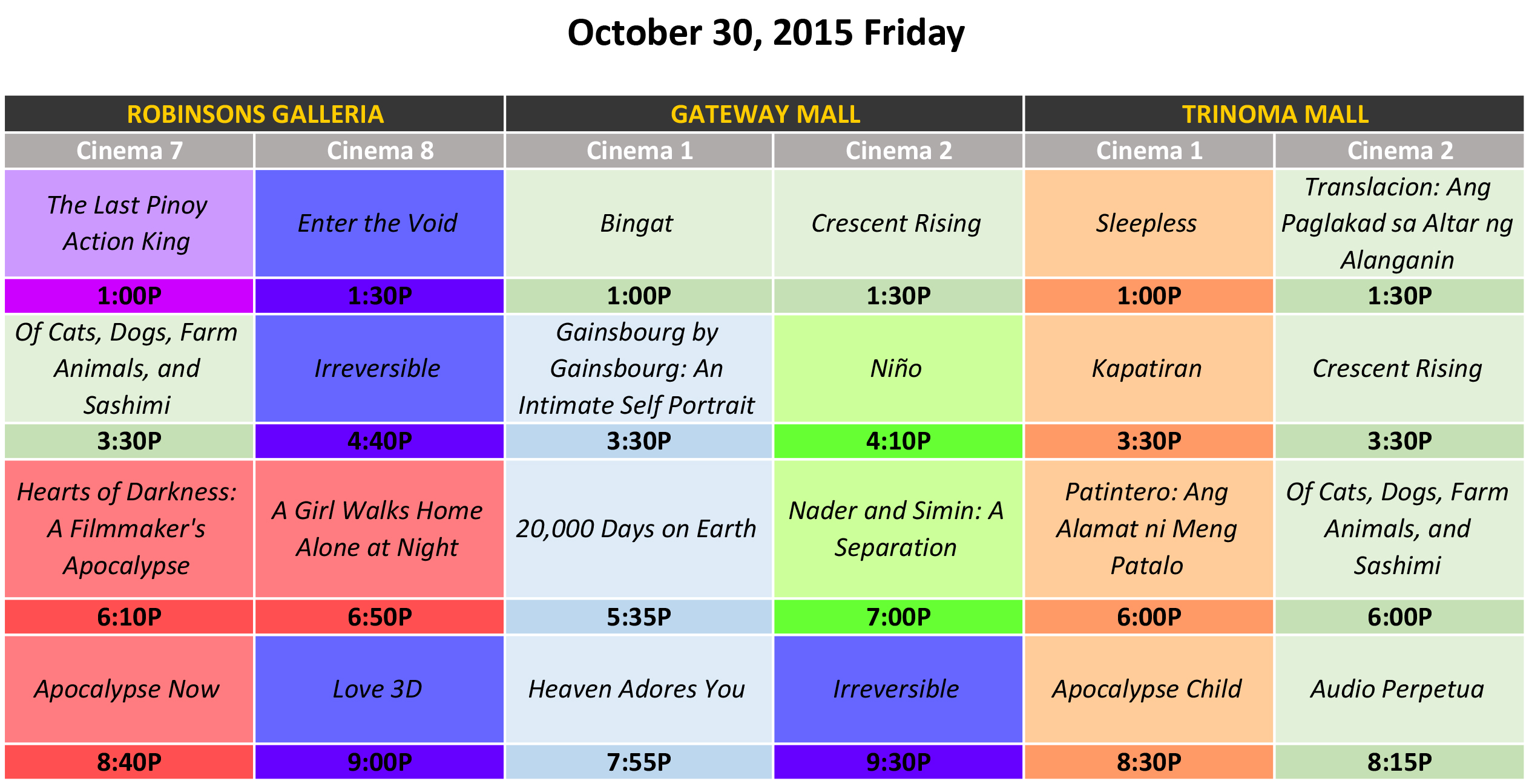 October 30, 2015 Friday

| ROBINSONS GALLERIA | | GATEWAY MALL | | TRINOMA MALL | |
|---|---|---|---|---|---|
| Cinema 7 | Cinema 8 | Cinema 1 | Cinema 2 | Cinema 1 | Cinema 2 |
| The Last Pinoy Action King | Enter the Void | Bingat | Crescent Rising | Sleepless | Translacion: Ang Paglakad sa Altar ng Alanganin |
| 1:00P | 1:30P | 1:00P | 1:30P | 1:00P | 1:30P |
| Of Cats, Dogs, Farm Animals, and Sashimi | Irreversible | Gainsbourg by Gainsbourg: An Intimate Self Portrait | Niño | Kapatiran | Crescent Rising |
| 3:30P | 4:40P | 3:30P | 4:10P | 3:30P | 3:30P |
| Hearts of Darkness: A Filmmaker's Apocalypse | A Girl Walks Home Alone at Night | 20,000 Days on Earth | Nader and Simin: A Separation | Patintero: Ang Alamat ni Meng Patalo | Of Cats, Dogs, Farm Animals, and Sashimi |
| 6:10P | 6:50P | 5:35P | 7:00P | 6:00P | 6:00P |
| Apocalypse Now | Love 3D | Heaven Adores You | Irreversible | Apocalypse Child | Audio Perpetua |
| 8:40P | 9:00P | 7:55P | 9:30P | 8:30P | 8:15P |